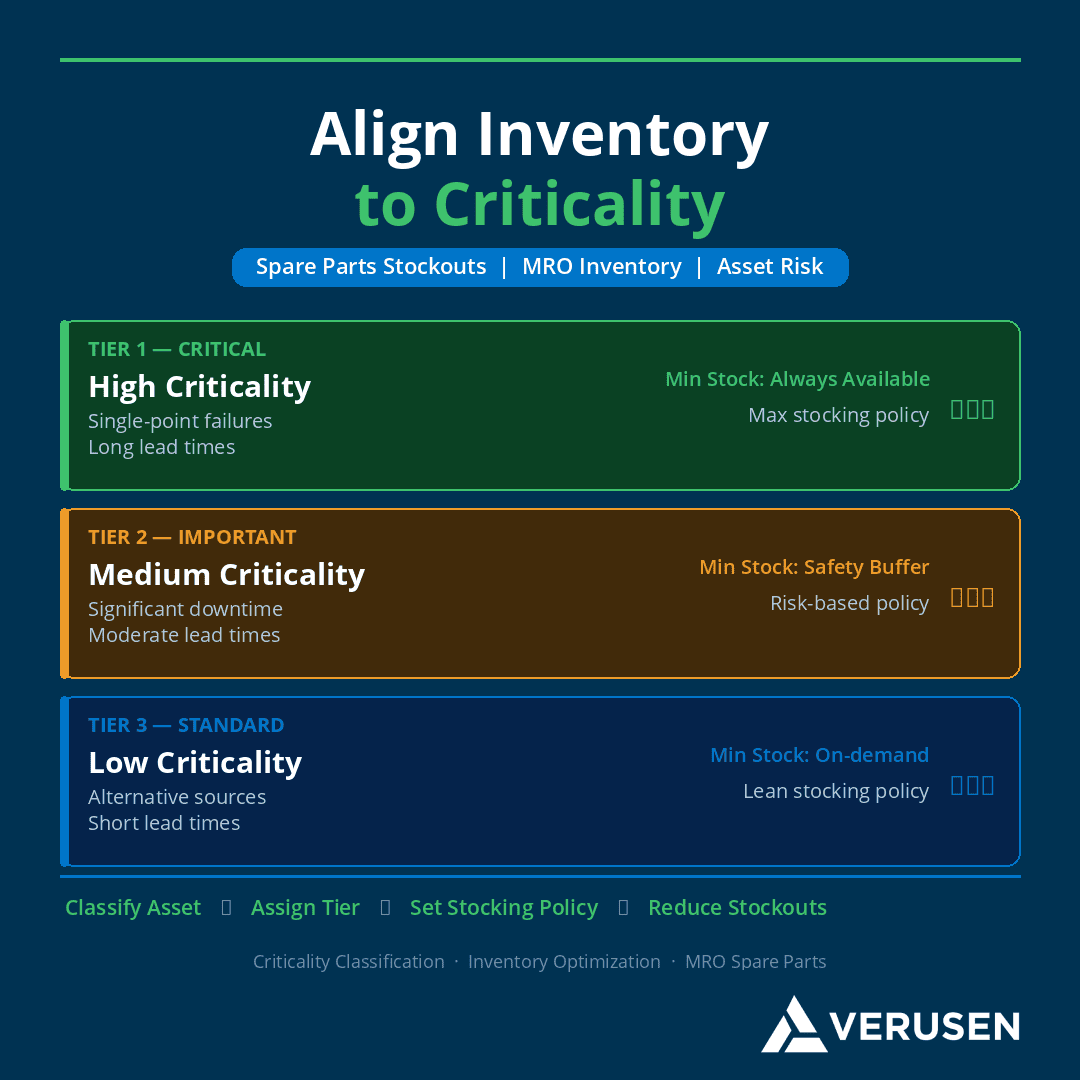 Align Inventory to Criticality

Spare Parts Stockouts | MRO Inventory | Asset Risk

TIER 1 — CRITICAL
High Criticality
Single-point failures
Long lead times

Min Stock: Always Available
Max stocking policy

TIER 2 — IMPORTANT
Medium Criticality
Significant downtime
Moderate lead times

Min Stock: Safety Buffer
Risk-based policy

TIER 3 — STANDARD
Low Criticality
Alternative sources
Short lead times

Min Stock: On-demand
Lean stocking policy

Classify Asset Assign Tier Set Stocking Policy Reduce Stockouts

Criticality Classification · Inventory Optimization · MRO Spare Parts

VERUSEN